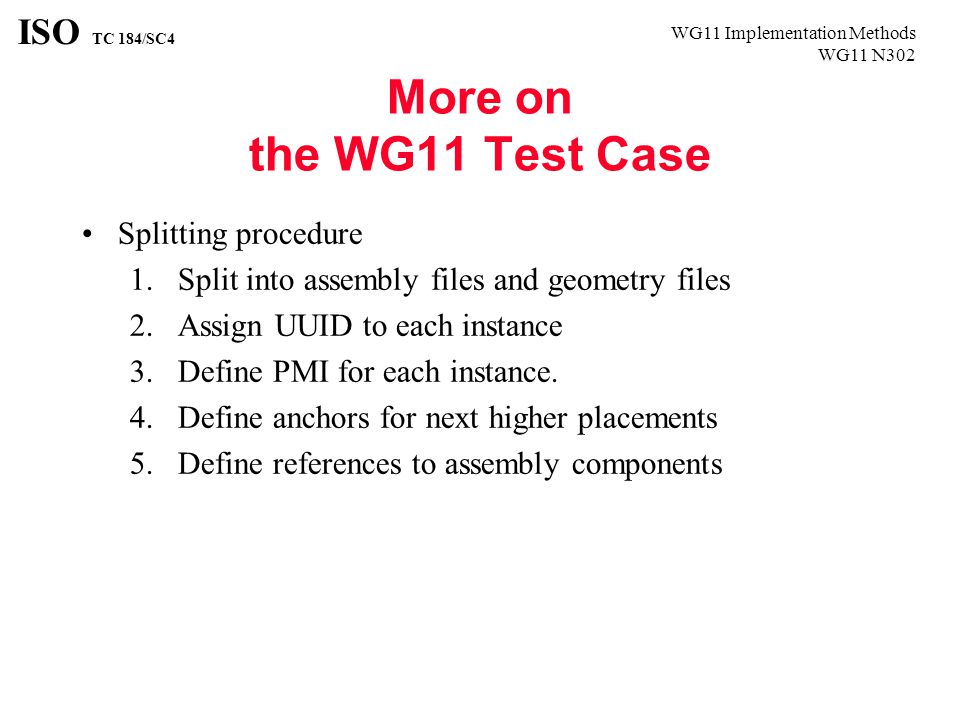 ISO TC 184/SC4

WG11 Implementation Methods
WG11 N302

More on
the WG11 Test Case

• Splitting procedure
1. Split into assembly files and geometry files
2. Assign UUID to each instance
3. Define PMI for each instance.
4. Define anchors for next higher placements
5. Define references to assembly components